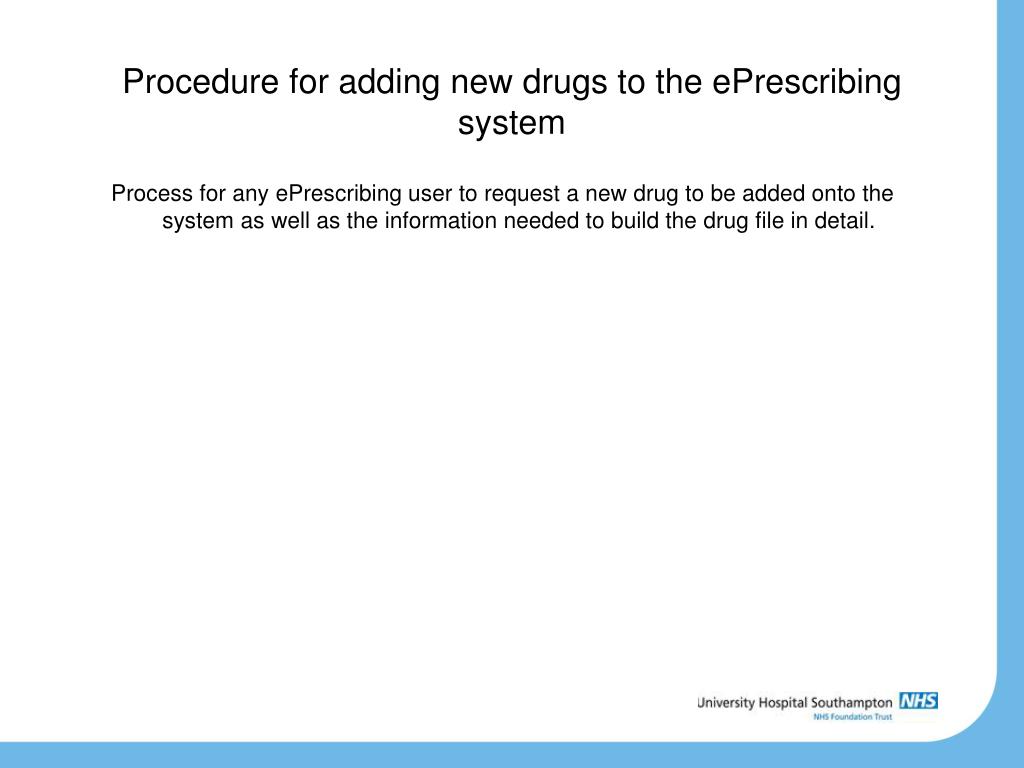 Procedure for adding new drugs to the ePrescribing system

Process for any ePrescribing user to request a new drug to be added onto the system as well as the information needed to build the drug file in detail.

University Hospital Southampton NHS
NHS Foundation Trust